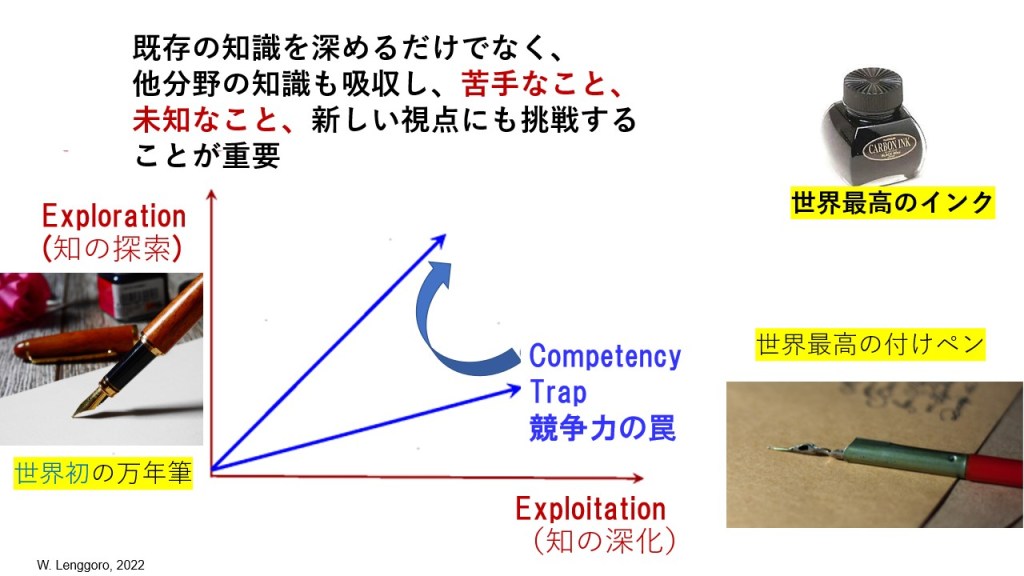 既存の知識を深めるだけでなく、他分野の知識も吸収し、苦手なこと、未知なこと、新しい視点にも挑戦することが重要

CARBON INK

世界最高のインク

Exploration
(知の探索)

Competency Trap
競争力の罠

世界最高の付けペン

世界初の万年筆

Exploitation
(知の深化)

W. Lenggoro, 2022